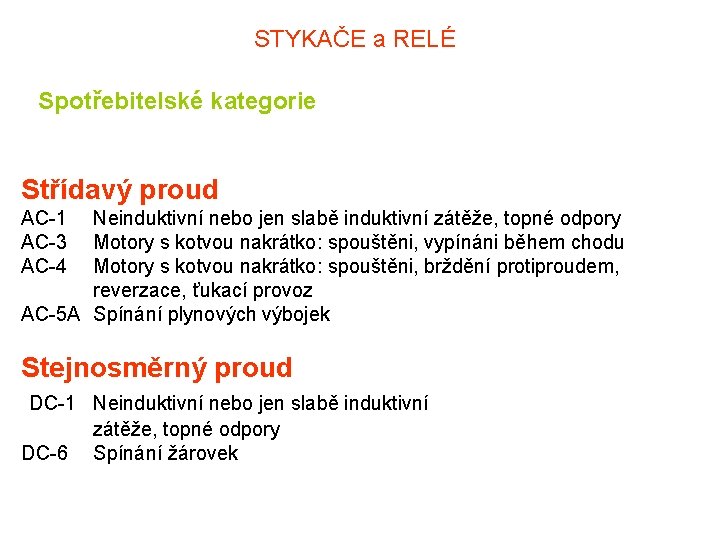 STYKAČE a RELÉ

Spotřebitelské kategorie

Střídavý proud
AC-1 Neinduktivní nebo jen slabě induktivní zátěže, topné odpory
AC-3 Motory s kotvou nakrátko: spouštěni, vypínáni během chodu
AC-4 Motory s kotvou nakrátko: spouštěni, brždění protiproudem, reverzace, ťukací provoz
AC-5A Spínání plynových výbojek

Stejnosměrný proud
DC-1 Neinduktivní nebo jen slabě induktivní zátěže, topné odpory
DC-6 Spínání žárovek